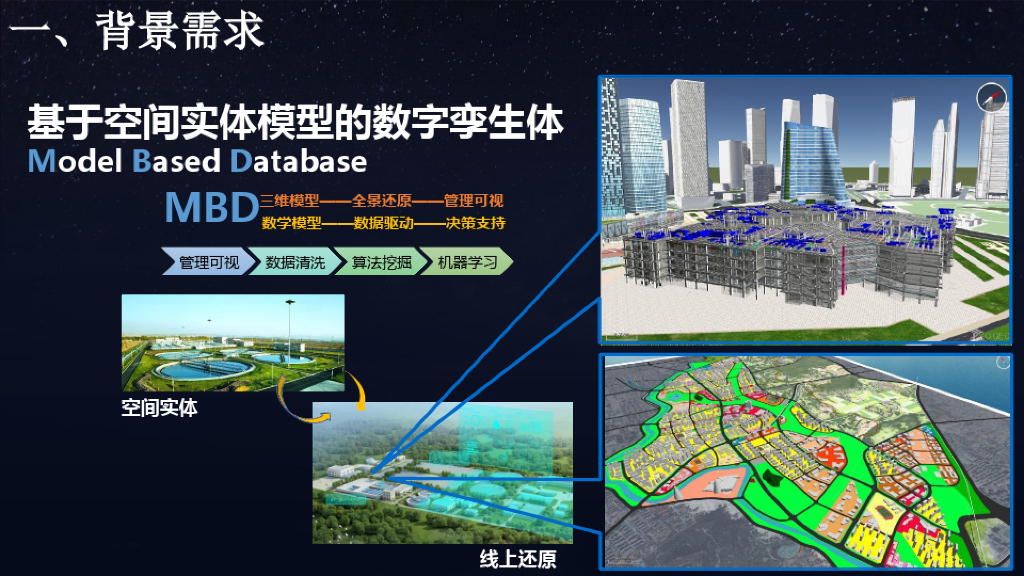 一、背景需求

基于空间实体模型的数字孪生体
Model Based Database

MBD 三维模型——全景还原——管理可视
数学模型——数据驱动——决策支持

管理可视 数据清洗 算法挖掘 机器学习

空间实体

线上还原